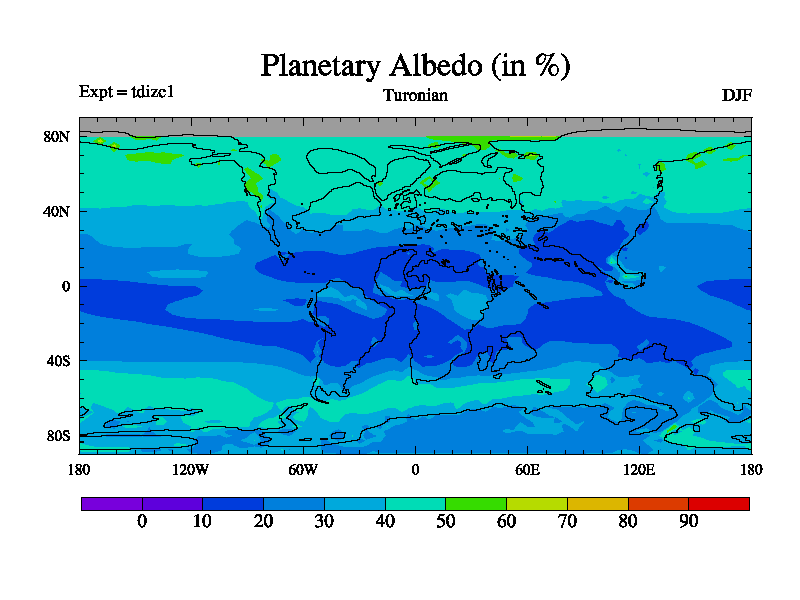 Planetary Albedo (in %)

Expt = tdizc1

Turonian

DJF

80N
40N
0
40S
80S

180 120W 60W 0 60E 120E 180

0 10 20 30 40 50 60 70 80 90